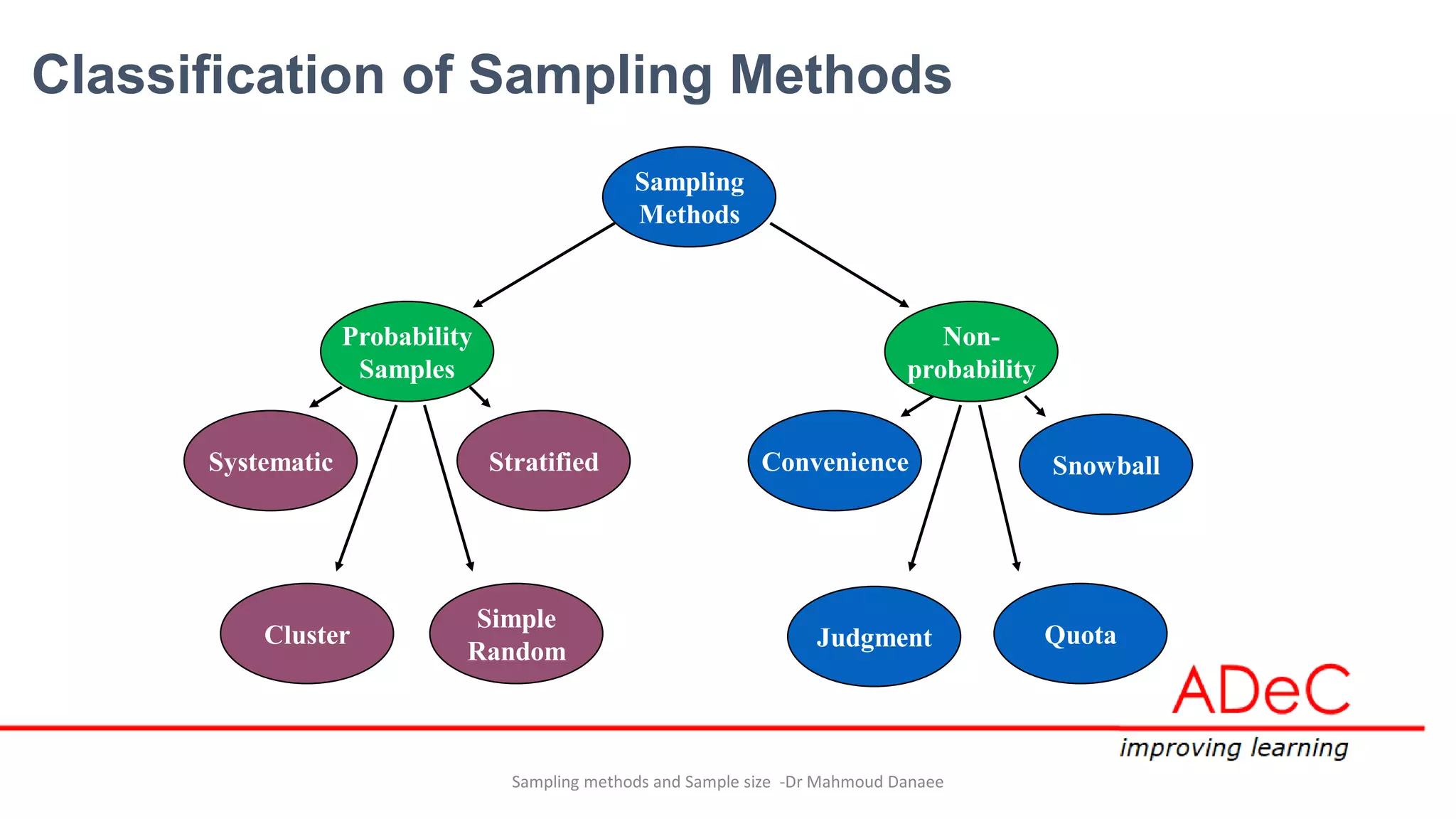 Classification of Sampling Methods

Sampling Methods

Probability Samples

Non-probability

Systematic

Stratified

Convenience

Snowball

Cluster

Simple Random

Judgment

Quota

ADeC
improving learning

Sampling methods and Sample size -Dr Mahmoud Danaee